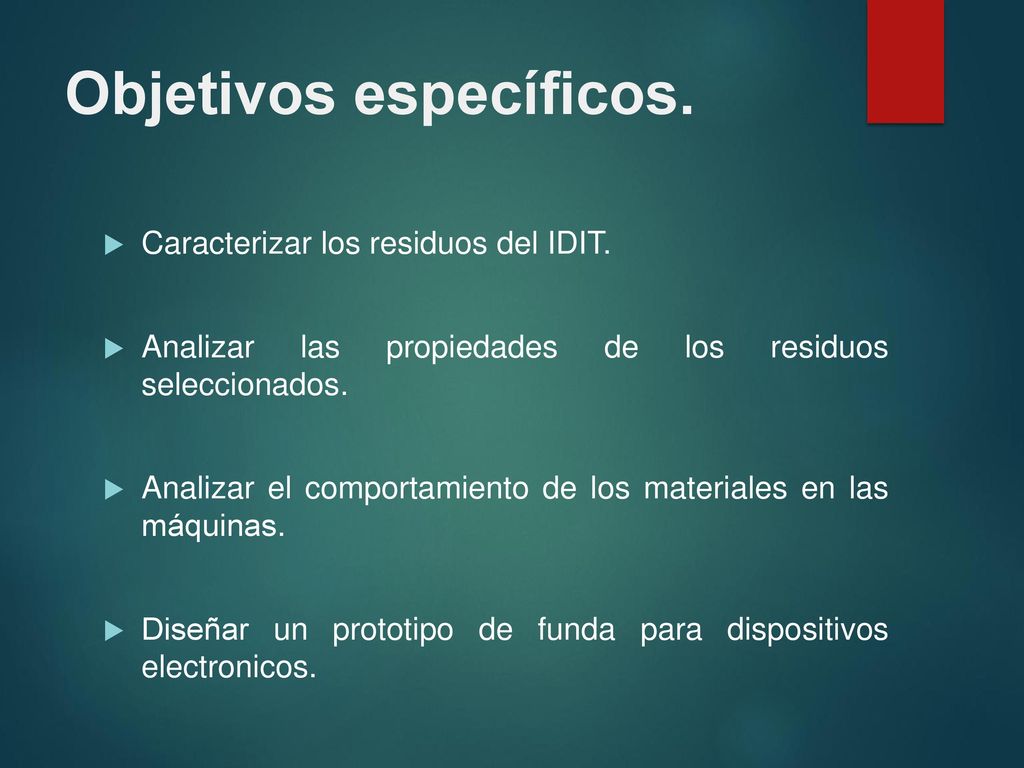 Objetivos específicos.

Caracterizar los residuos del IDIT.

Analizar las propiedades de los residuos seleccionados.

Analizar el comportamiento de los materiales en las máquinas.

Diseñar un prototipo de funda para dispositivos electronicos.